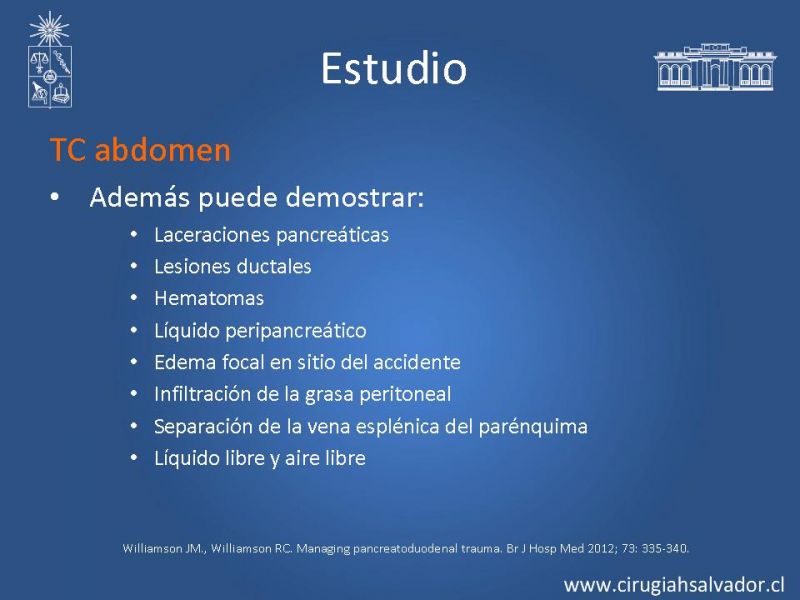 Estudio

TC abdomen

• Además puede demostrar:
  • Laceraciones pancreáticas
  • Lesiones ductales
  • Hematomas
  • Líquido peripancreático
  • Edema focal en sitio del accidente
  • Infiltración de la grasa peritoneal
  • Separación de la vena esplénica del parénquima
  • Líquido libre y aire libre

Williamson JM., Williamson RC. Managing pancreatoduodenal trauma. Br J Hosp Med 2012; 73: 335-340.

www.cirugiahsalvador.cl